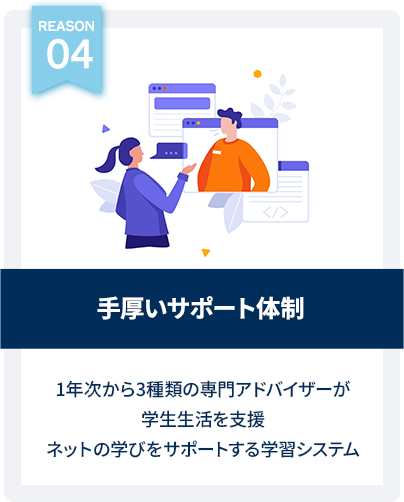 REASON
04

</>

手厚いサポート体制

1年次から3種類の専門アドバイザーが
学生生活を支援
ネットの学びをサポートする学習システム